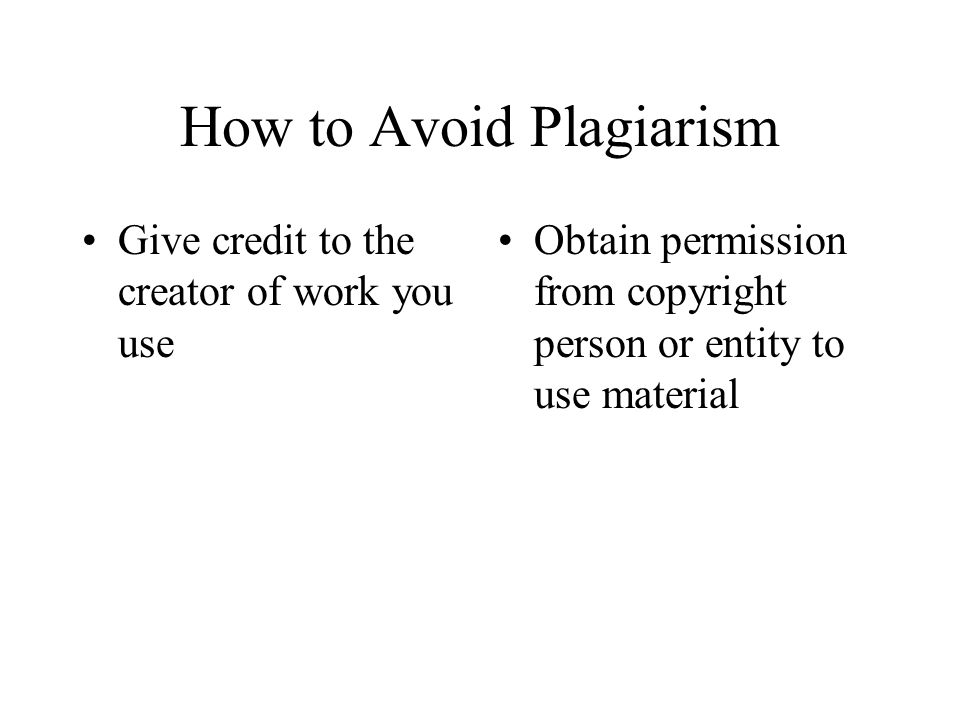 How to Avoid Plagiarism

• Give credit to the creator of work you use

• Obtain permission from copyright person or entity to use material